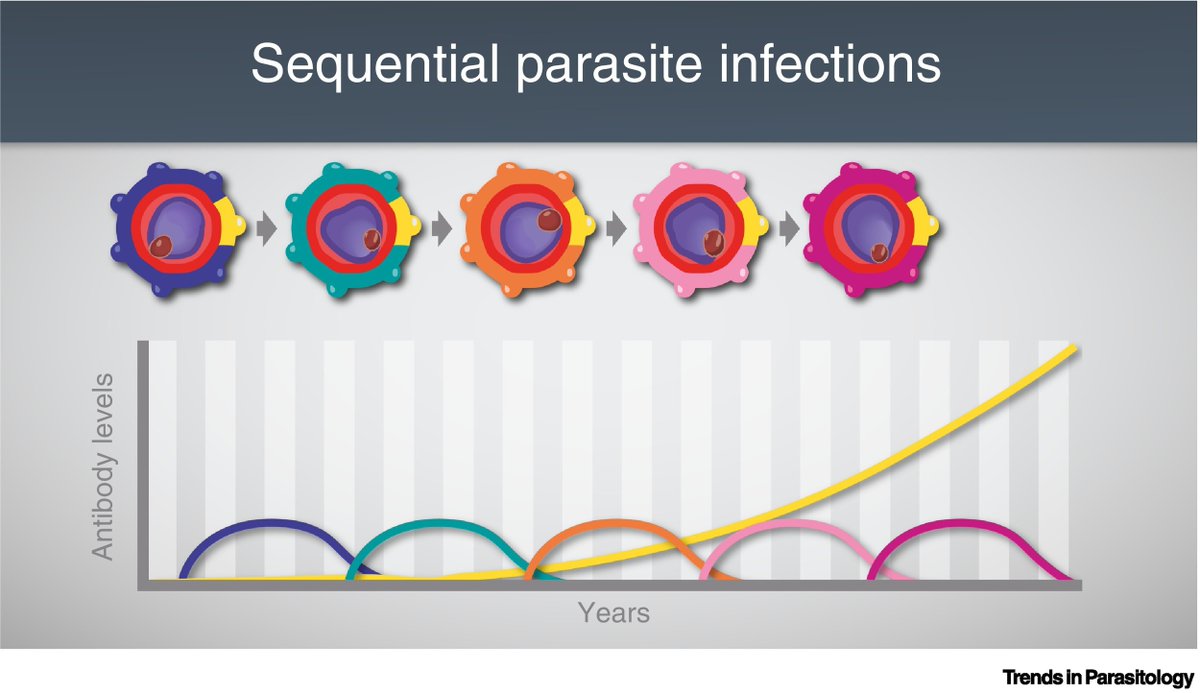 Sequential parasite infections

Antibody levels

Years

Trends in Parasitology